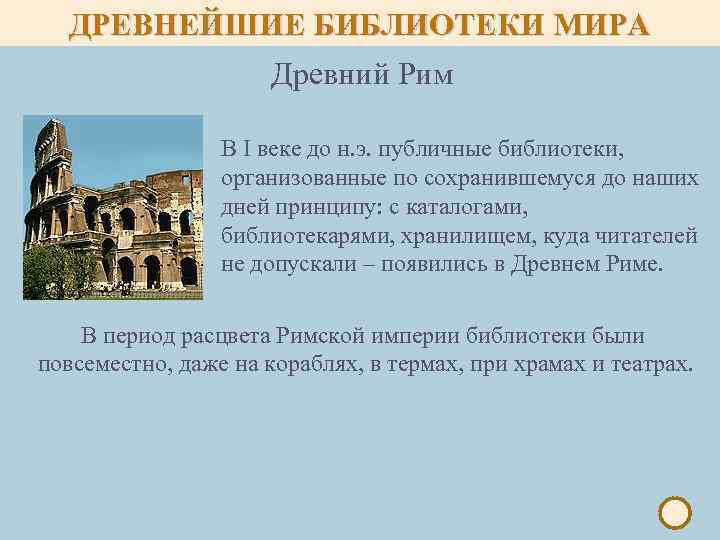 ДРЕВНЕЙШИЕ БИБЛИОТЕКИ МИРА

Древний Рим

В I веке до н.э. публичные библиотеки, организованные по сохранившемуся до наших дней принципу: с каталогами, библиотекарями, хранилищем, куда читателей не допускали – появились в Древнем Риме.

В период расцвета Римской империи библиотеки были повсеместно, даже на кораблях, в термах, при храмах и театрах.